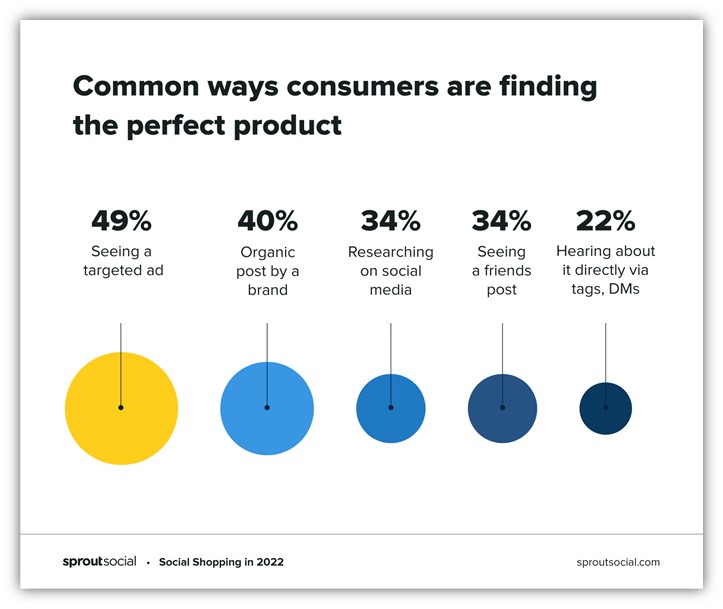 Common ways consumers are finding the perfect product

49%
Seeing a targeted ad

40%
Organic post by a brand

34%
Researching on social media

34%
Seeing a friends post

22%
Hearing about it directly via tags, DMs

sproutsocial • Social Shopping in 2022

sproutsocial.com